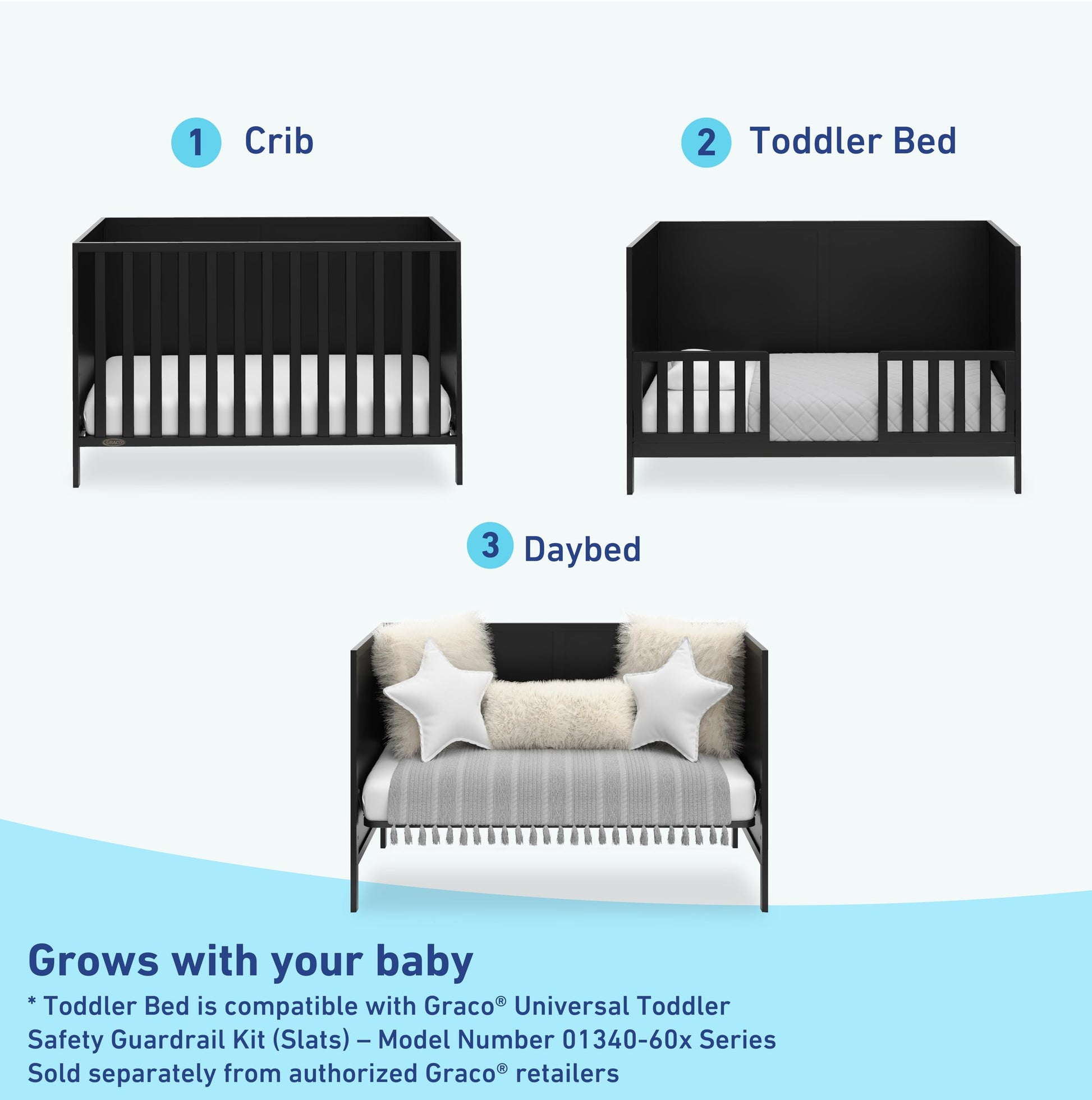 1 Crib

2 Toddler Bed

GRACO

3 Daybed

Grows with your baby

* Toddler Bed is compatible with Graco® Universal Toddler Safety Guardrail Kit (Slats) – Model Number 01340-60x Series Sold separately from authorized Graco® retailers